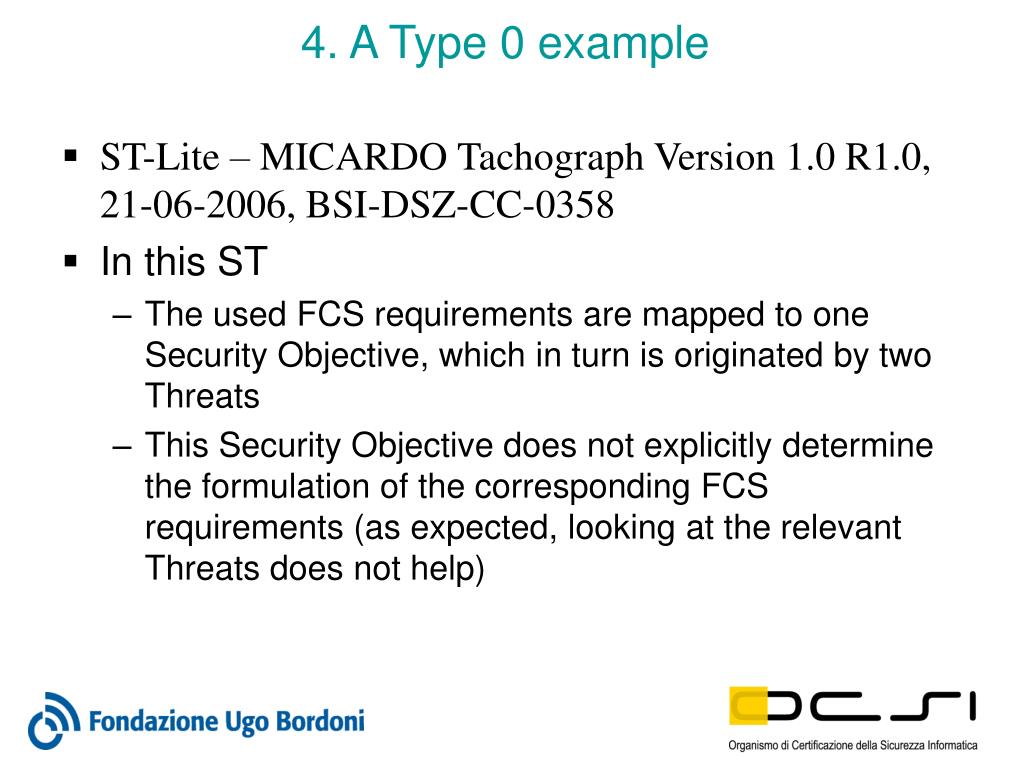 4. A Type 0 example

▪ ST-Lite – MICARDO Tachograph Version 1.0 R1.0, 21-06-2006, BSI-DSZ-CC-0358

▪ In this ST

– The used FCS requirements are mapped to one Security Objective, which in turn is originated by two Threats

– This Security Objective does not explicitly determine the formulation of the corresponding FCS requirements (as expected, looking at the relevant Threats does not help)

Fondazione Ugo Bordoni

OCSI

Organismo di Certificazione della Sicurezza Informatica